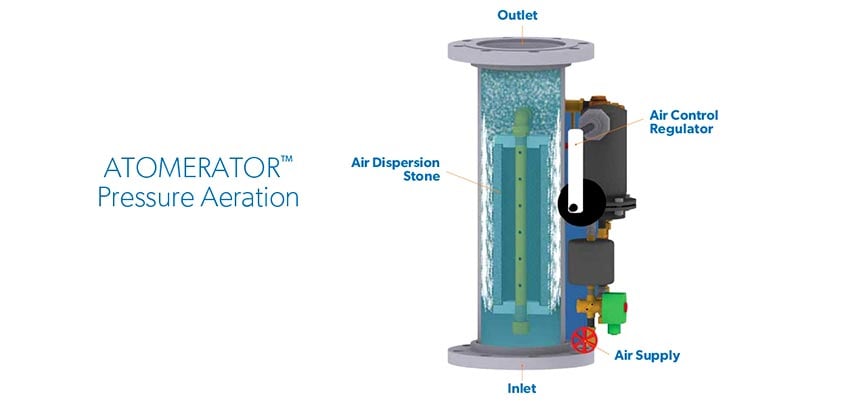 ATOMERATOR™
Pressure Aeration

Outlet

Air Control Regulator

Air Dispersion Stone

Air Supply

Inlet